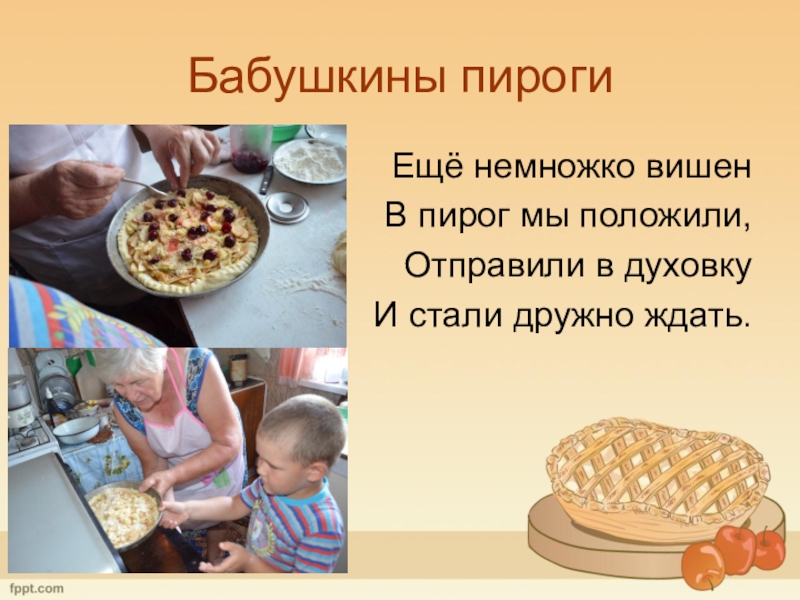 Бабушкины пироги

Ещё немножко вишен
В пирог мы положили,
Отправили в духовку
И стали дружно ждать.

fppt.com